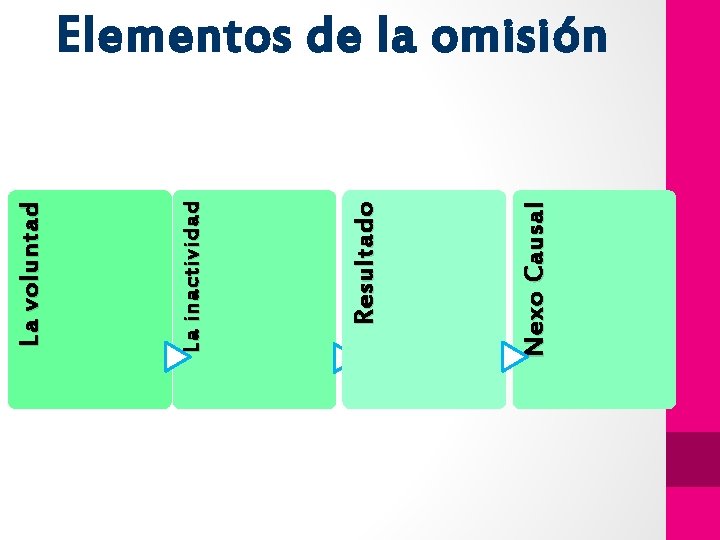 Elementos de la omisión

La voluntad

La inactividad

Resultado

Nexo Causal